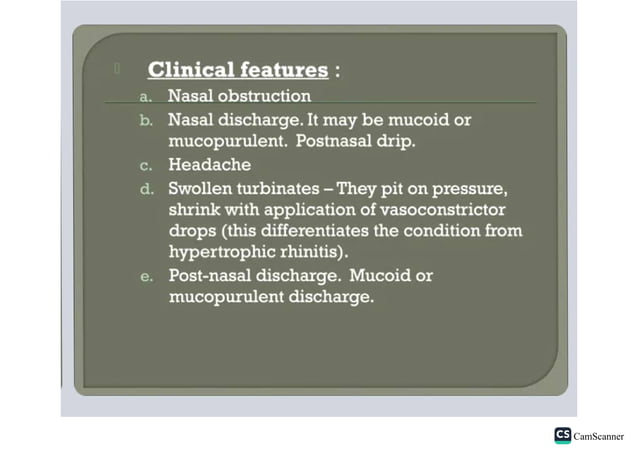 Clinical features :

a. Nasal obstruction
b. Nasal discharge. It may be mucoid or mucopurulent. Postnasal drip.
c. Headache
d. Swollen turbinates – They pit on pressure, shrink with application of vasoconstrictor drops (this differentiates the condition from hypertrophic rhinitis).
e. Post-nasal discharge. Mucoid or mucopurulent discharge.

CS CamScanner